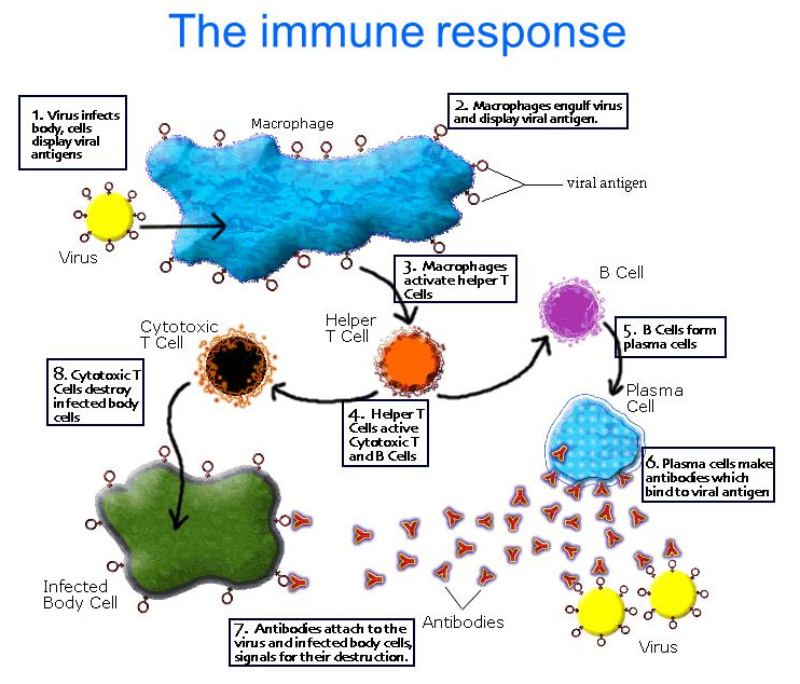 The immune response

1. Virus infects body, cells display viral antigens

Macrophage

2. Macrophages engulf virus and display viral antigen.

viral antigen

Virus

3. Macrophages activate helper T Cells

B Cell

Cytotoxic T Cell

Helper T Cell

5. B Cells form plasma cells

8. Cytotoxic T Cells destroy infected body cells

4. Helper T Cells active Cytotoxic T and B Cells

Plasma Cell

6. Plasma cells make antibodies which bind to viral antigen

Infected Body Cell

Antibodies

7. Antibodies attach to the virus and infected body cells, signals for their destruction.

Virus